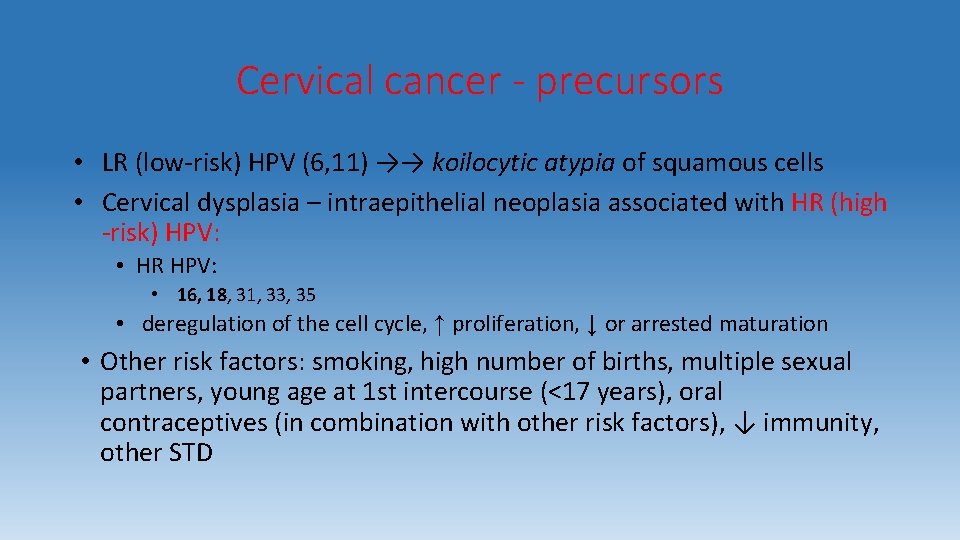 Cervical cancer - precursors

• LR (low-risk) HPV (6,11) →→ koilocytic atypia of squamous cells
• Cervical dysplasia – intraepithelial neoplasia associated with HR (high -risk) HPV:
  • HR HPV:
    • 16, 18, 31, 33, 35
  • deregulation of the cell cycle, ↑ proliferation, ↓ or arrested maturation
• Other risk factors: smoking, high number of births, multiple sexual partners, young age at 1st intercourse (<17 years), oral contraceptives (in combination with other risk factors), ↓ immunity, other STD